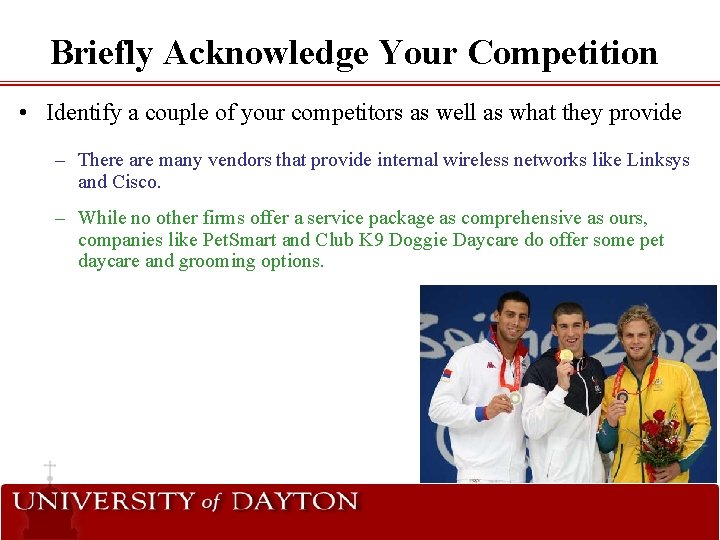 Briefly Acknowledge Your Competition

• Identify a couple of your competitors as well as what they provide

- There are many vendors that provide internal wireless networks like Linksys and Cisco.

- While no other firms offer a service package as comprehensive as ours, companies like PetSmart and Club K9 Doggie Daycare do offer some pet daycare and grooming options.

UNIVERSITY of DAYTON